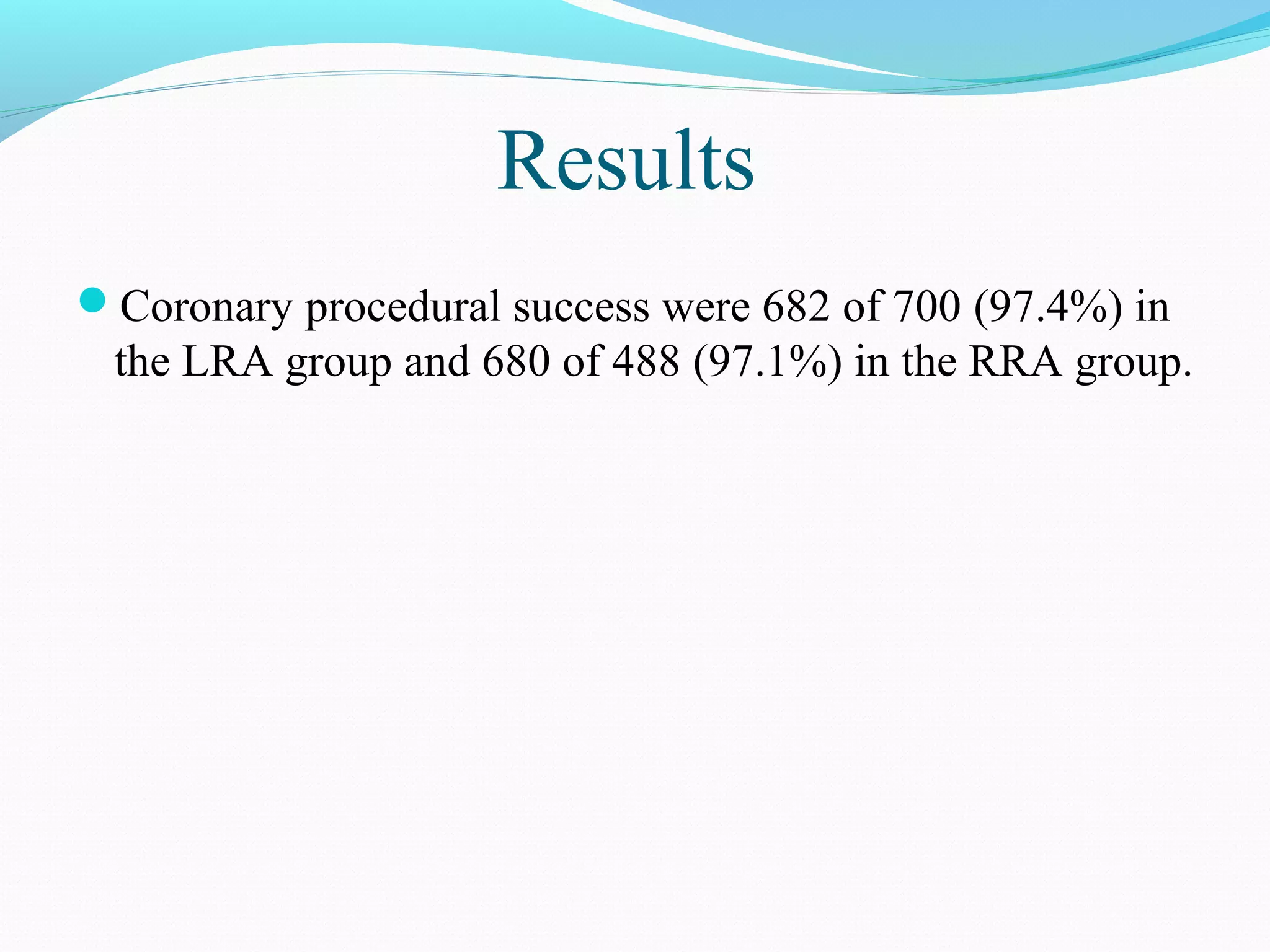 Results

Coronary procedural success were 682 of 700 (97.4%) in the LRA group and 680 of 488 (97.1%) in the RRA group.